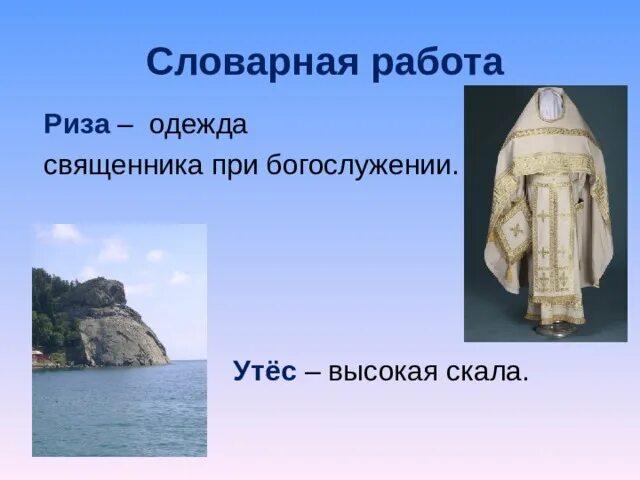 Словарная работа

Риза – одежда священника при богослужении.

Утёс – высокая скала.